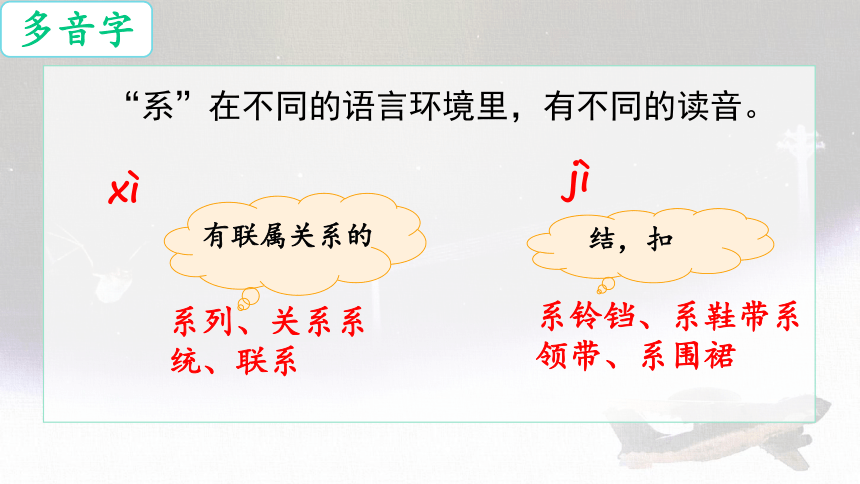 多音字

“系”在不同的语言环境里，有不同的读音。

xì

有联属关系的

系列、关系系统、联系

jì

结，扣

系铃铛、系鞋带系领带、系围裙